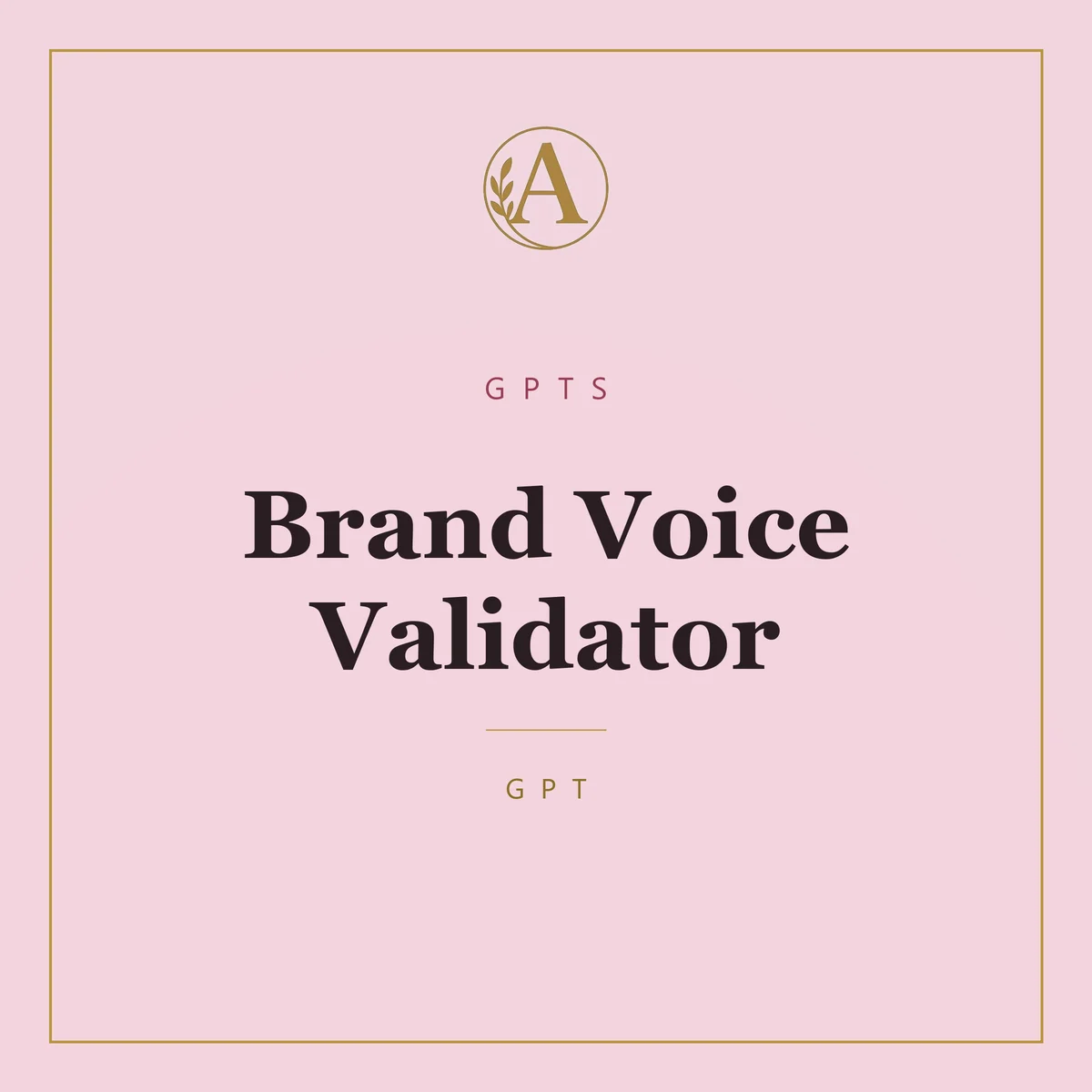 A

GPTS

Brand Voice Validator

GPT